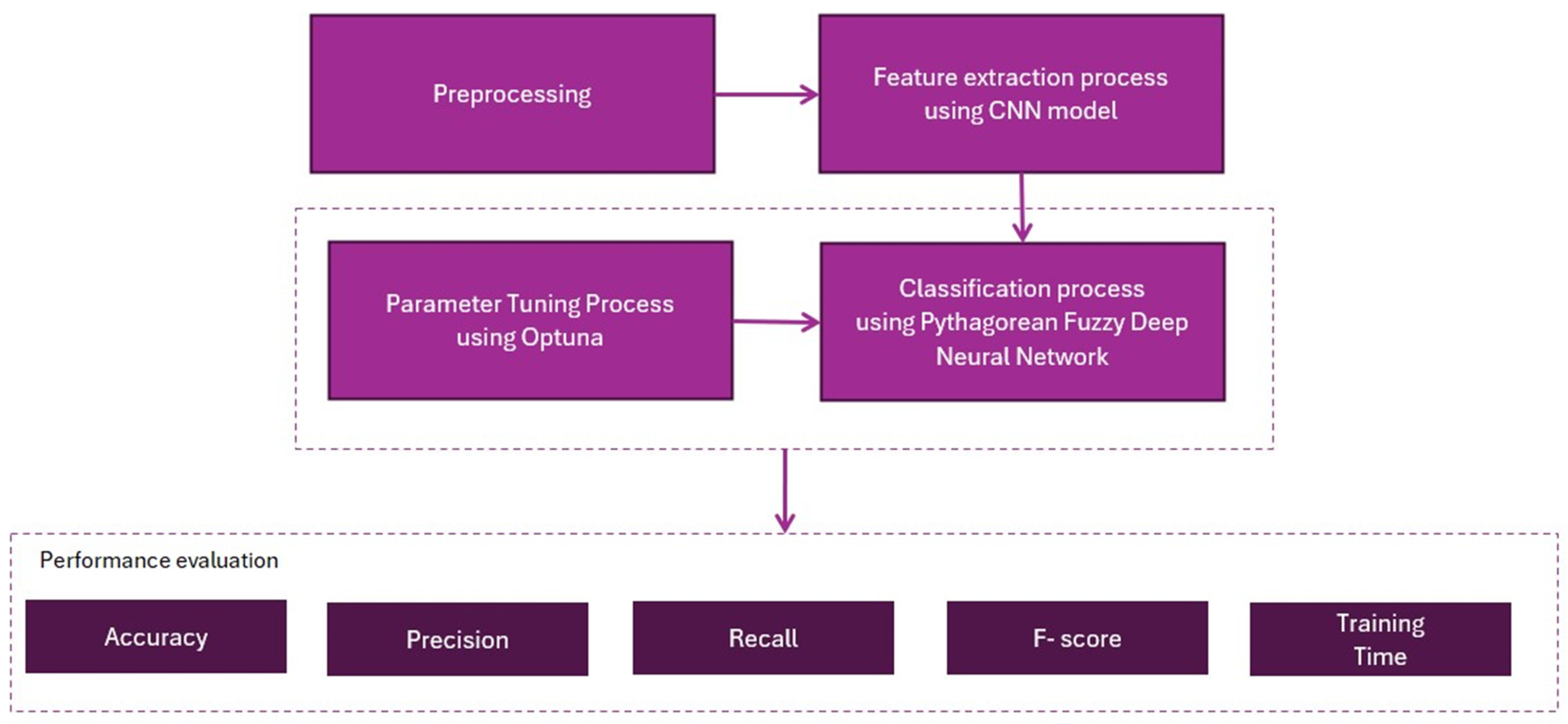 Preprocessing

Feature extraction process using CNN model

Parameter Tuning Process using Optuna

Classification process using Pythagorean Fuzzy Deep Neural Network

Performance evaluation

Accuracy

Precision

Recall

F- score

Training Time